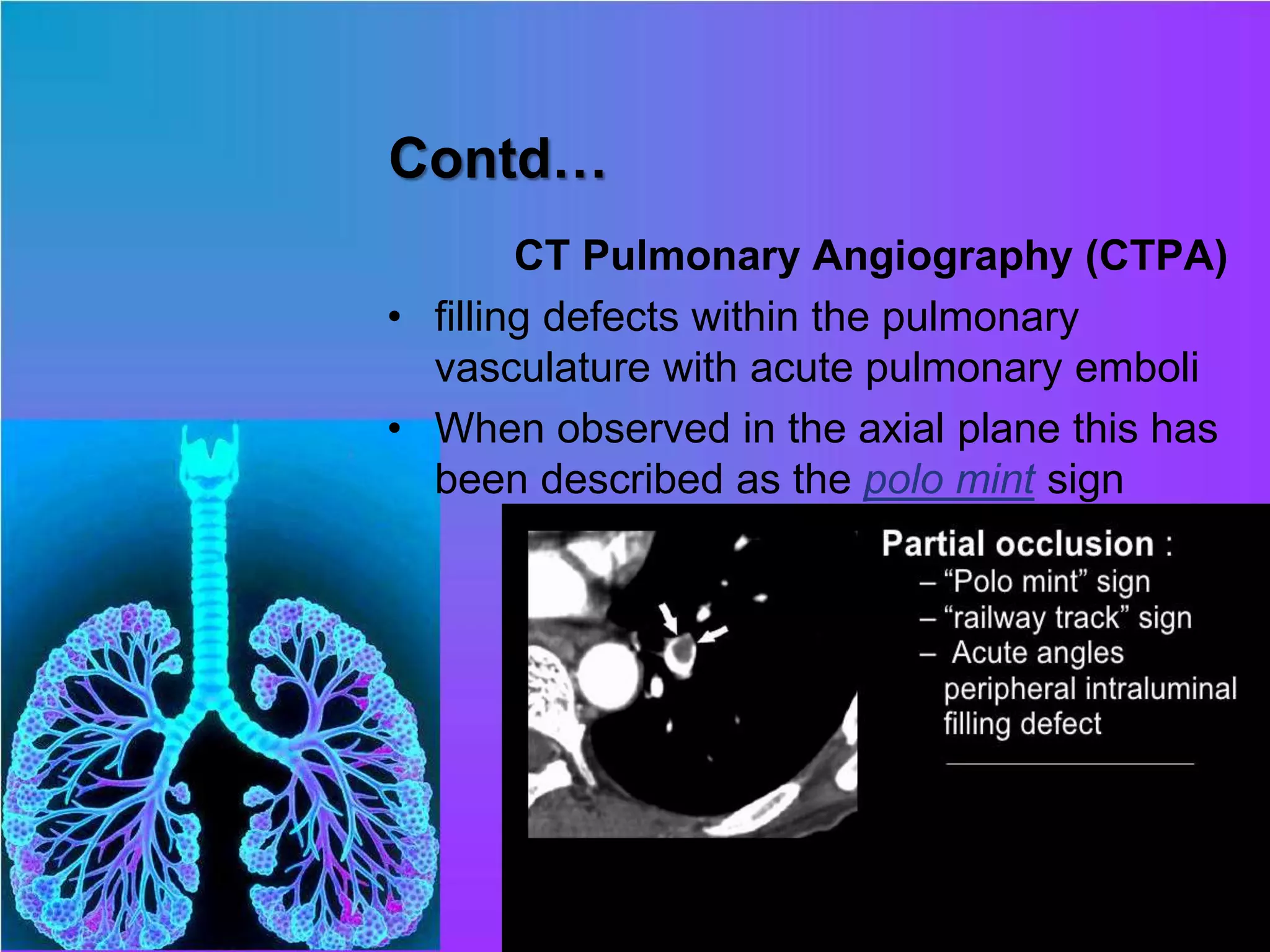 Contd…

CT Pulmonary Angiography (CTPA)

• filling defects within the pulmonary vasculature with acute pulmonary emboli
• When observed in the axial plane this has been described as the polo mint sign

Partial occlusion :
– “Polo mint” sign
– “railway track” sign
– Acute angles peripheral intraluminal filling defect